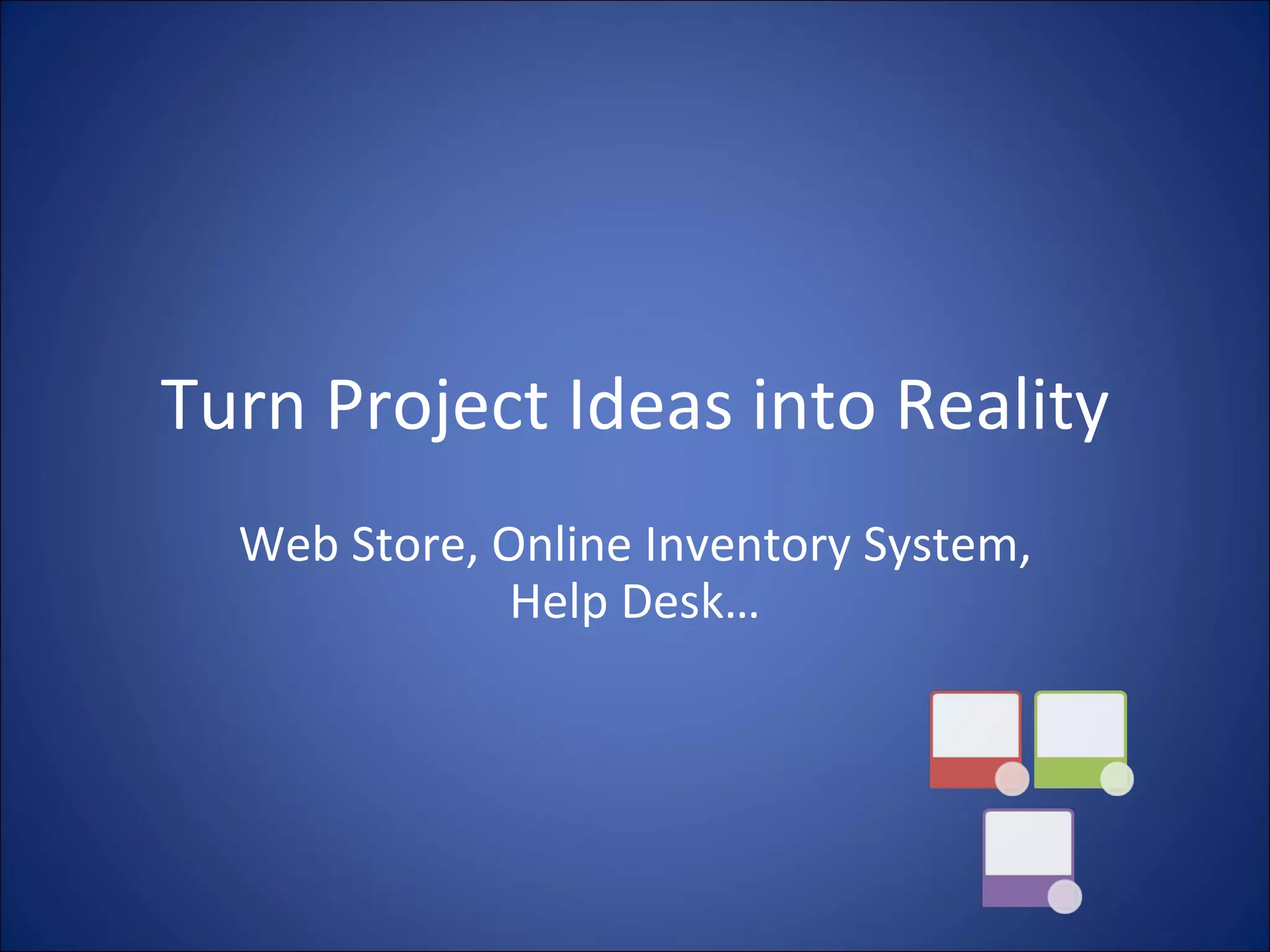 Turn Project Ideas into Reality

Web Store, Online Inventory System, Help Desk…